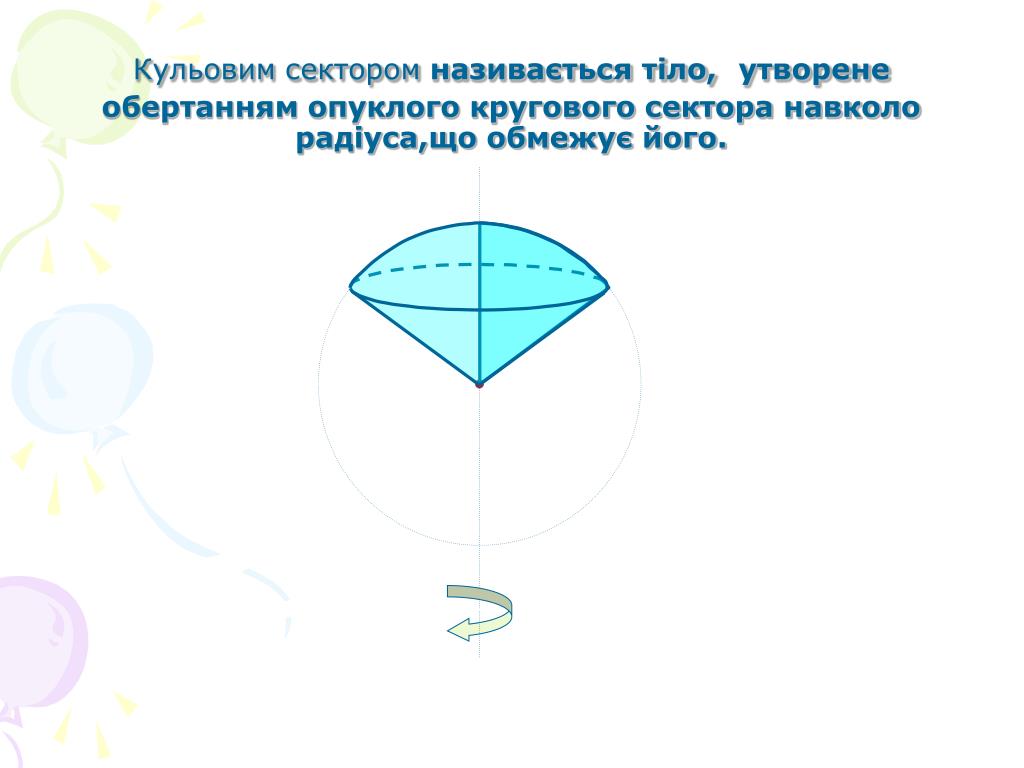 Кульовим сектором називається тіло, утворене обертанням опуклого кругового сектора навколо радіуса,що обмежує його.